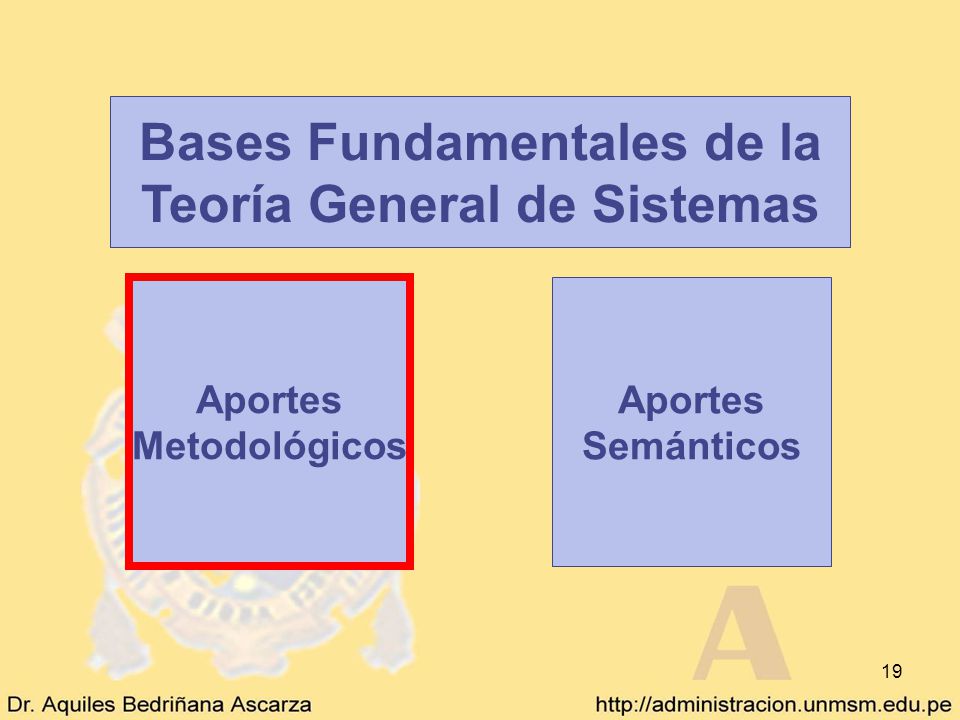 Bases Fundamentales de la Teoría General de Sistemas

Aportes Metodológicos

Aportes Semánticos

A

19

Dr. Aquiles Bedriñana Ascarza

http://administracion.unmsm.edu.pe